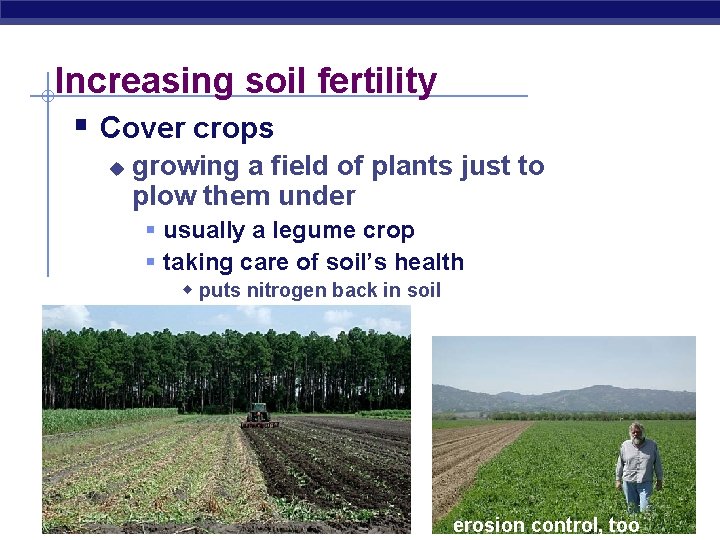 Increasing soil fertility

Cover crops

growing a field of plants just to plow them under

usually a legume crop

taking care of soil's health

puts nitrogen back in soil

erosion control, too